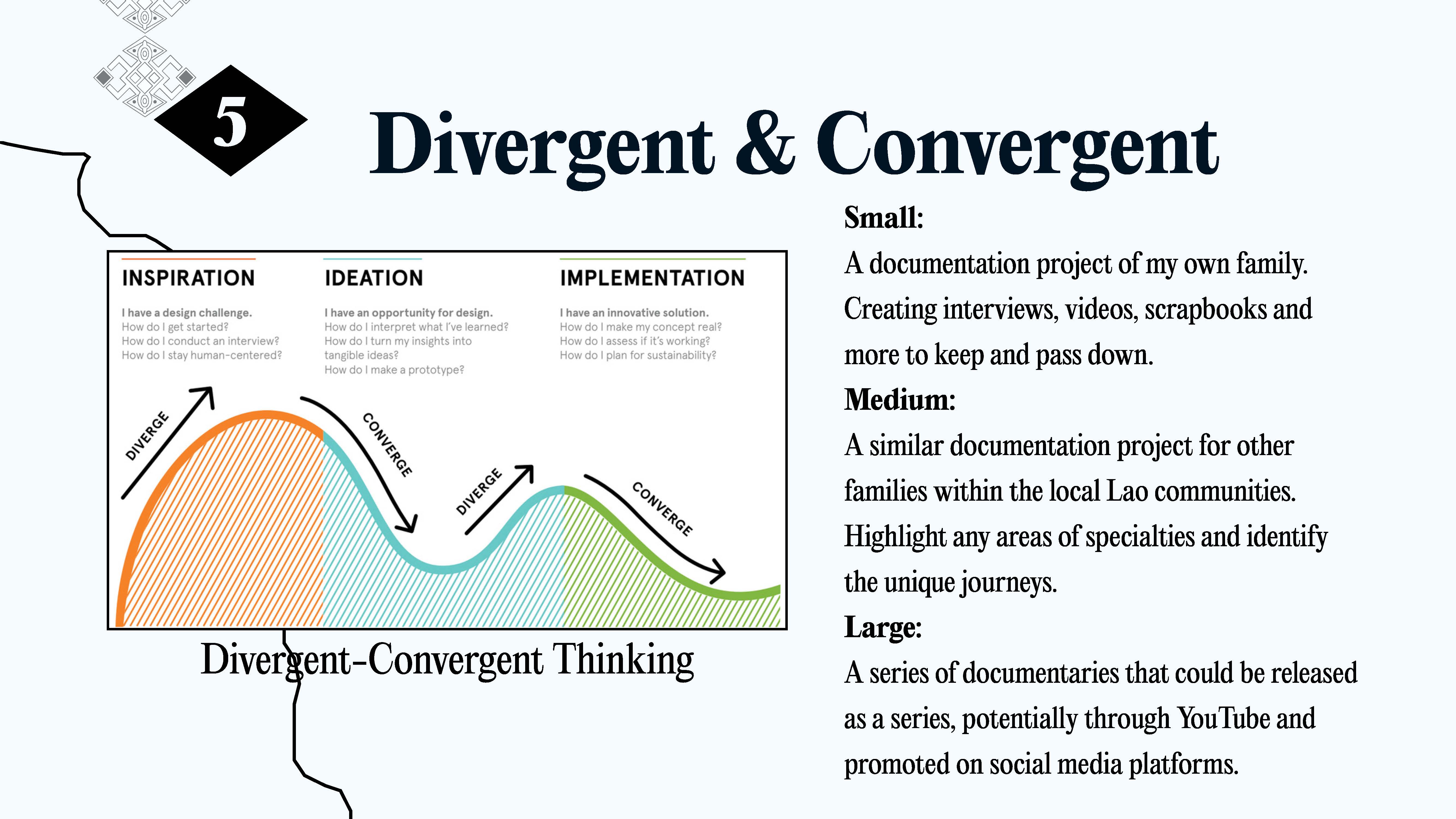 5

Divergent & Convergent

INSPIRATION

I have a design challenge.
How do I get started?
How do I conduct an interview?
How do I stay human-centered?

IDEATION

I have an opportunity for design.
How do I interpret what I've learned?
How do I turn my insights into tangible ideas?
How do I make a prototype?

IMPLEMENTATION

I have an innovative solution.
How do I make my concept real?
How do I assess if it's working?
How do I plan for sustainability?

DIVERGE

CONVERGE

DIVERGE

CONVERGE

Divergent-Convergent Thinking

Small:

A documentation project of my own family. Creating interviews, videos, scrapbooks and more to keep and pass down.

Medium:

A similar documentation project for other families within the local Lao communities. Highlight any areas of specialties and identify the unique journeys.

Large:

A series of documentaries that could be released as a series, potentially through YouTube and promoted on social media platforms.